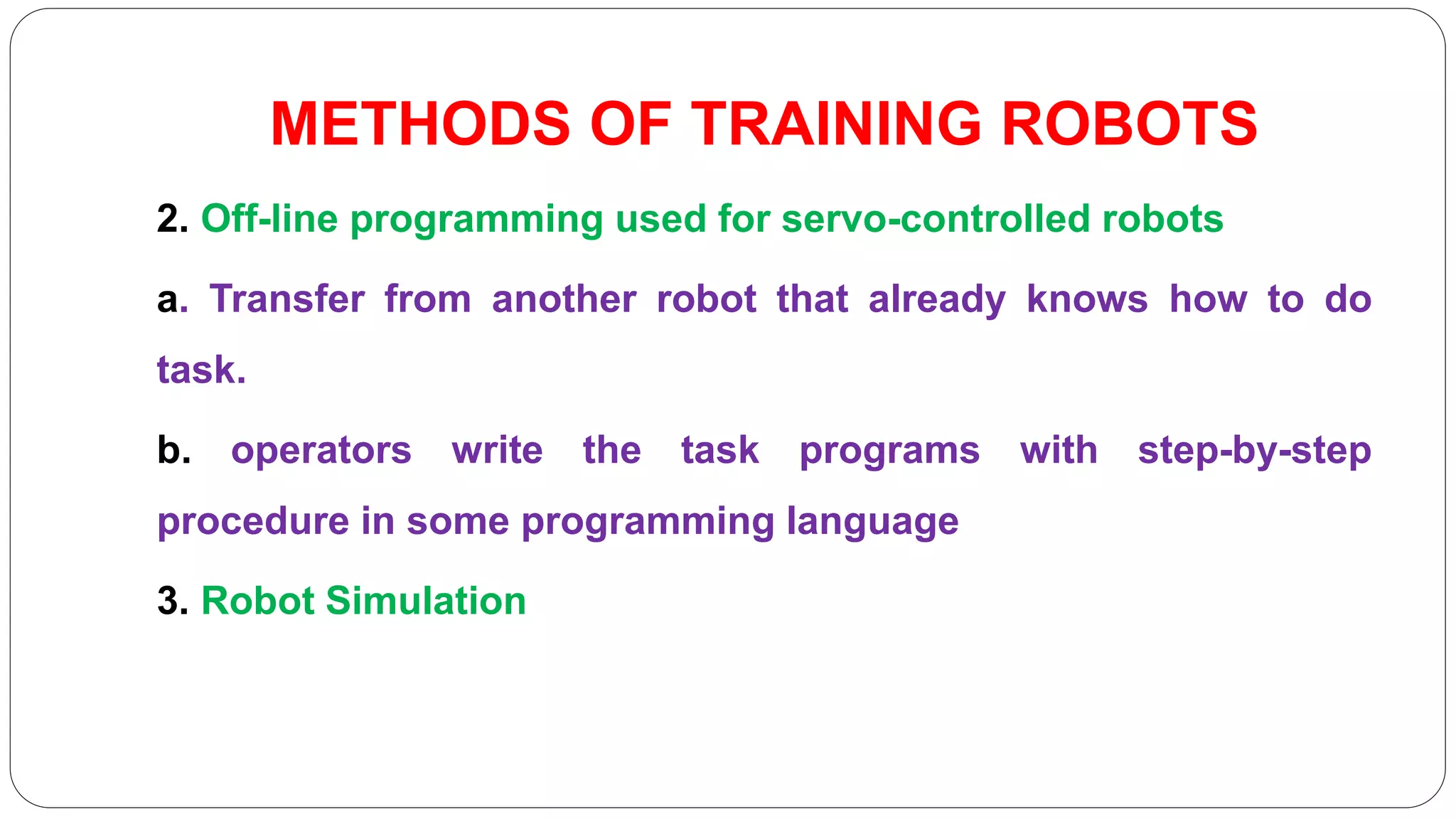 METHODS OF TRAINING ROBOTS

2. Off-line programming used for servo-controlled robots

a. Transfer from another robot that already knows how to do task.

b. operators write the task programs with step-by-step procedure in some programming language

3. Robot Simulation